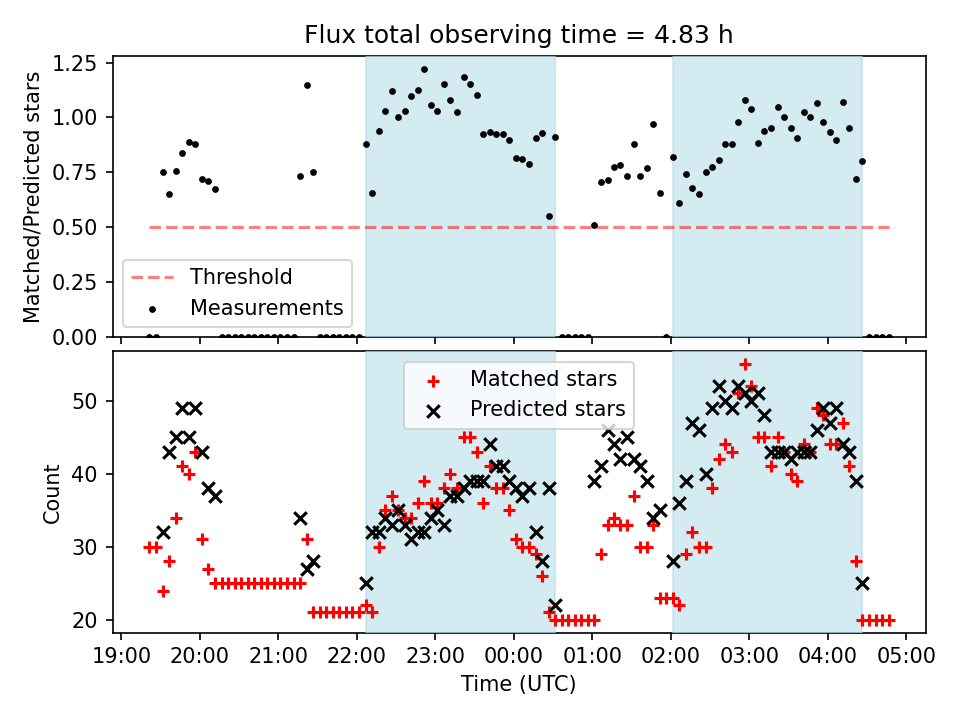 Flux total observing time = 4.83 h

Matched/Predicted stars

1.25
1.00
0.75
0.50
0.25
0.00

Threshold
Measurements

Count

50
40
30
20

Matched stars
Predicted stars

19:00 20:00 21:00 22:00 23:00 00:00 01:00 02:00 03:00 04:00 05:00

Time (UTC)